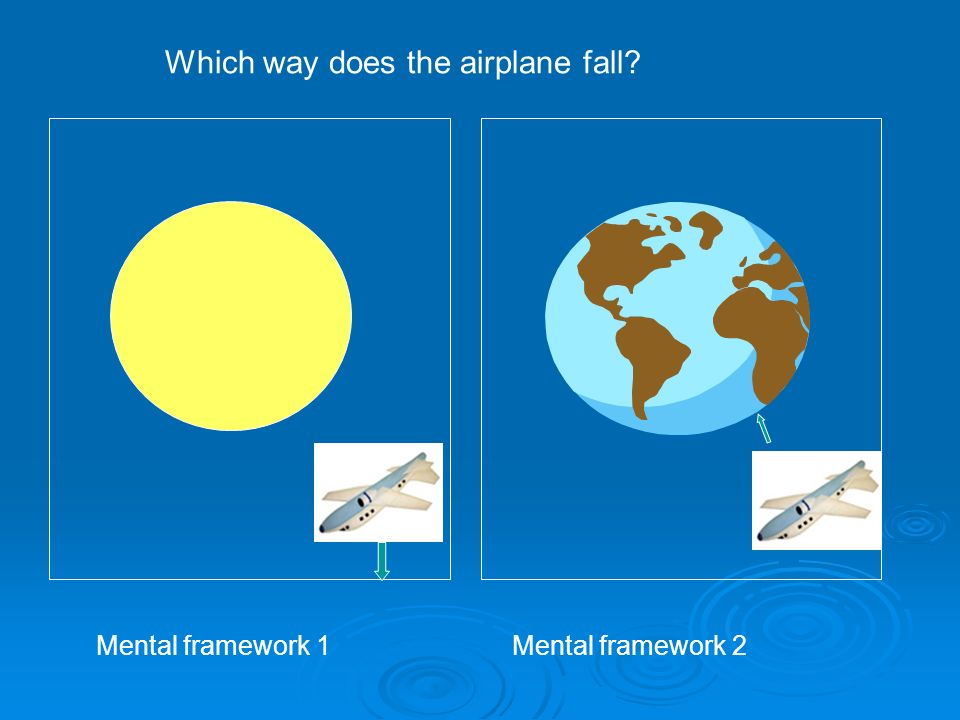 Which way does the airplane fall?

Mental framework 1

Mental framework 2